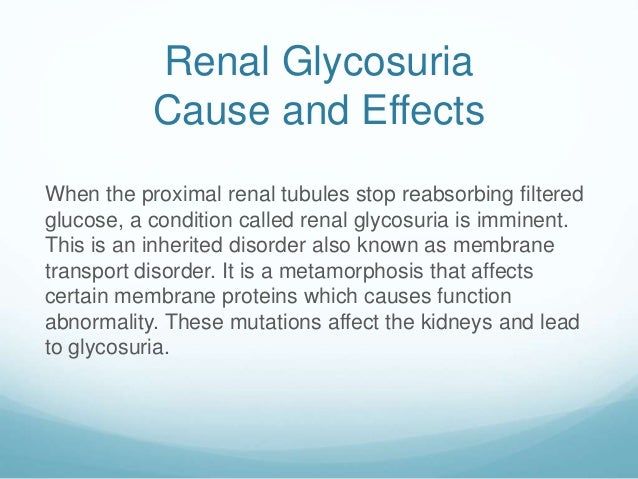 Renal Glycosuria
Cause and Effects

When the proximal renal tubules stop reabsorbing filtered glucose, a condition called renal glycosuria is imminent. This is an inherited disorder also known as membrane transport disorder. It is a metamorphosis that affects certain membrane proteins which causes function abnormality. These mutations affect the kidneys and lead to glycosuria.